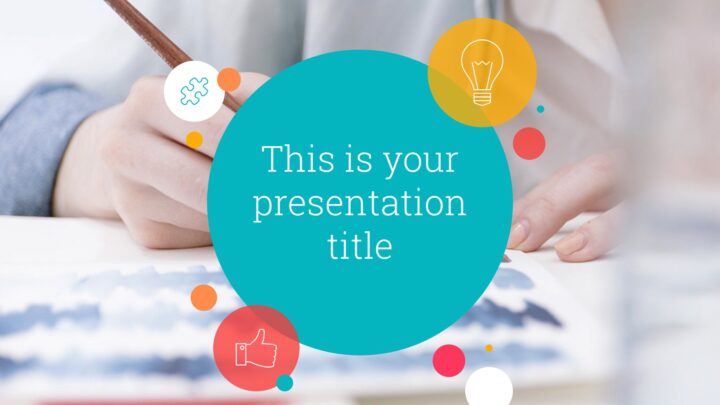 This is your presentation title